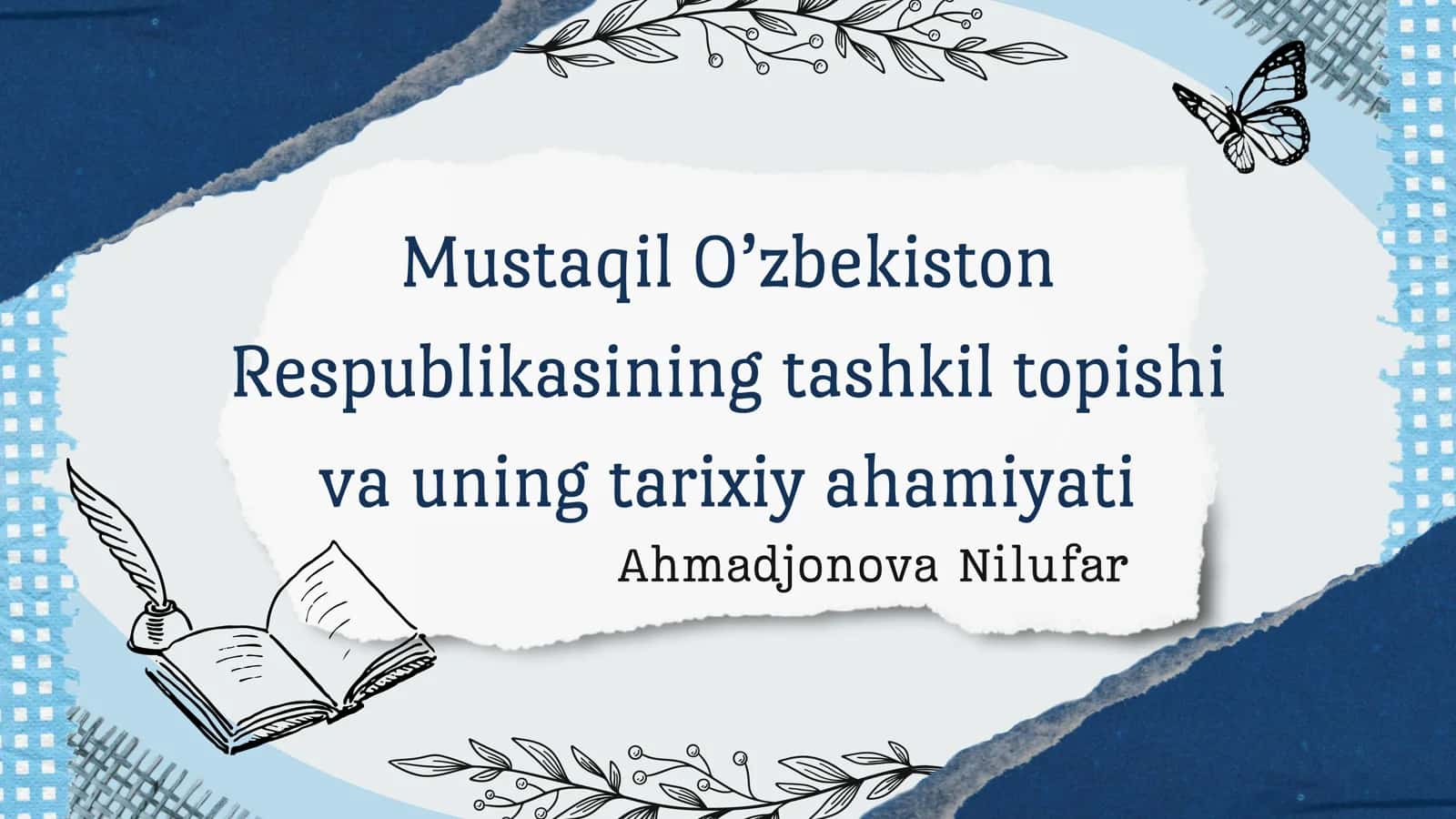 Mustaqil O’zbekiston Respublikasining tashkil topishi va uning tarixiy ahamiyati

Ahmadjonova Nilufar